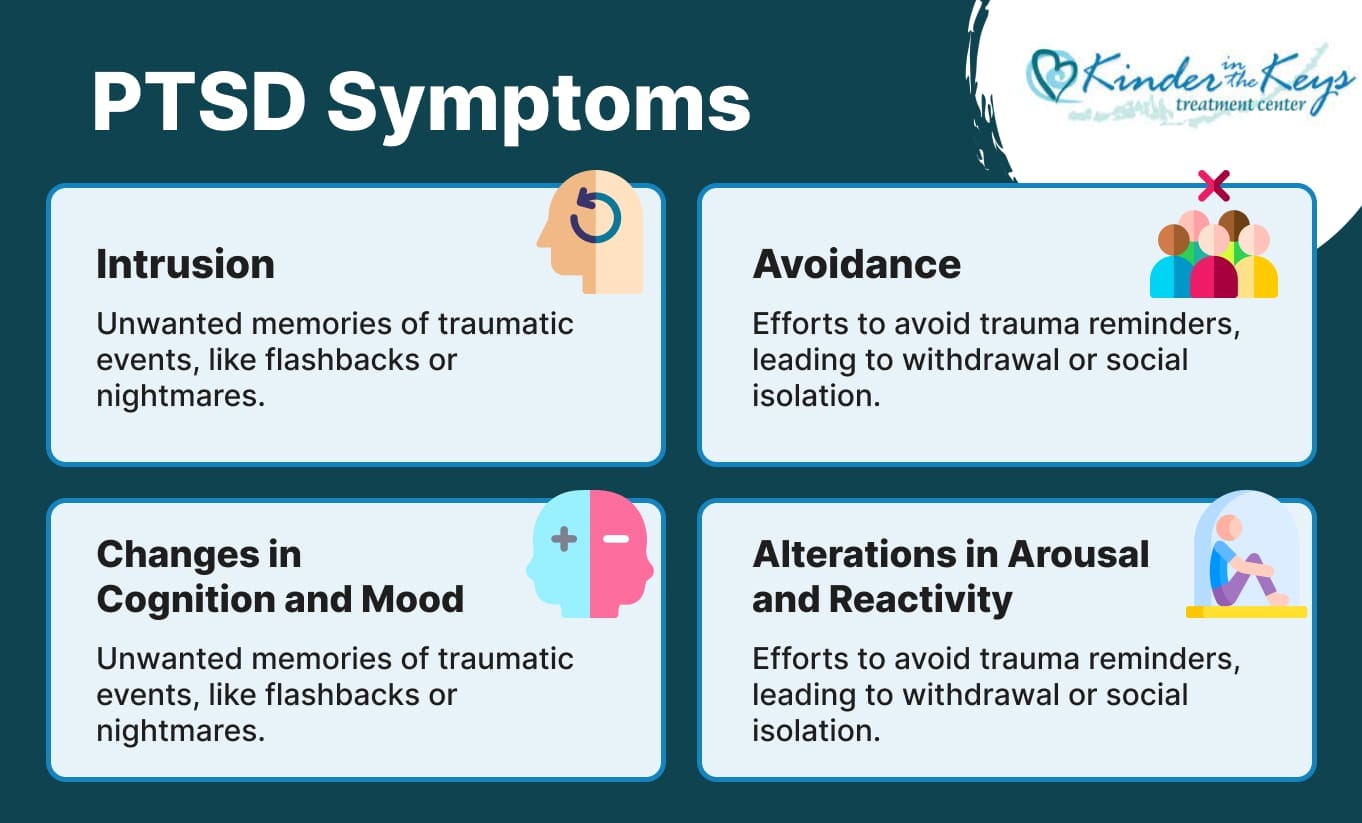 PTSD Symptoms

Kinder in the Keys
treatment center

Intrusion

Unwanted memories of traumatic events, like flashbacks or nightmares.

Avoidance

Efforts to avoid trauma reminders, leading to withdrawal or social isolation.

Changes in Cognition and Mood

Unwanted memories of traumatic events, like flashbacks or nightmares.

Alterations in Arousal and Reactivity

Efforts to avoid trauma reminders, leading to withdrawal or social isolation.